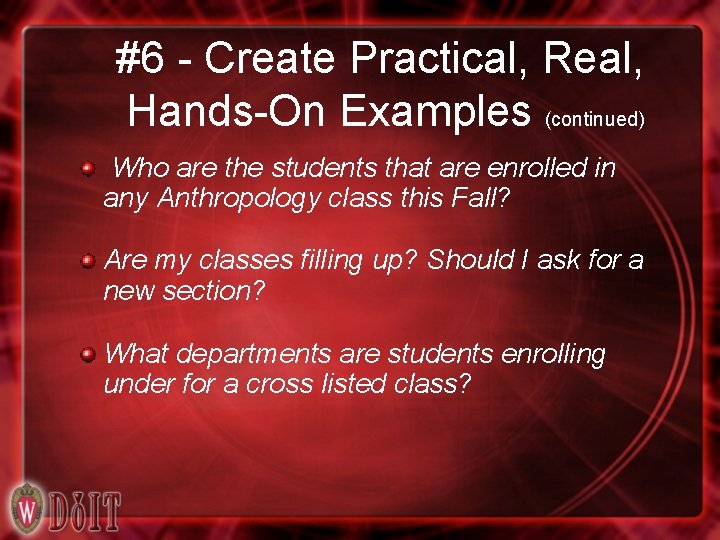 #6 - Create Practical, Real, Hands-On Examples (continued)

Who are the students that are enrolled in any Anthropology class this Fall?

Are my classes filling up? Should I ask for a new section?

What departments are students enrolling under for a cross listed class?

W DoIT